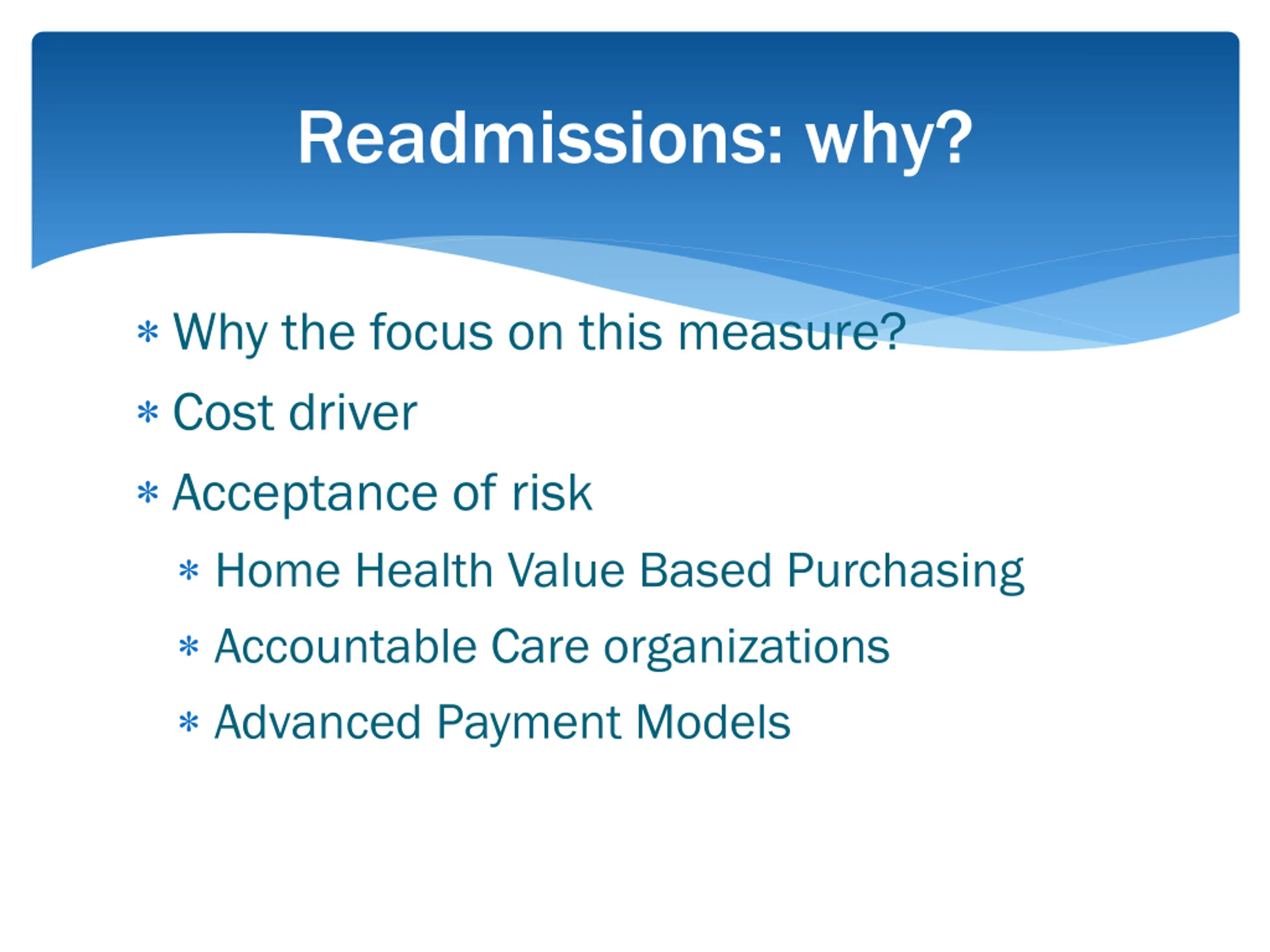 Readmissions: why?

* Why the focus on this measure?
* Cost driver
* Acceptance of risk
  * Home Health Value Based Purchasing
  * Accountable Care organizations
  * Advanced Payment Models